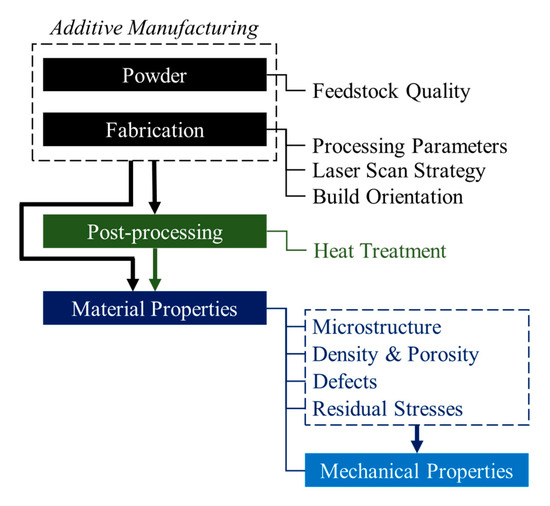 Additive Manufacturing

Powder

Feedstock Quality

Fabrication

Processing Parameters
Laser Scan Strategy
Build Orientation

Post-processing

Heat Treatment

Material Properties

Microstructure
Density & Porosity
Defects
Residual Stresses

Mechanical Properties